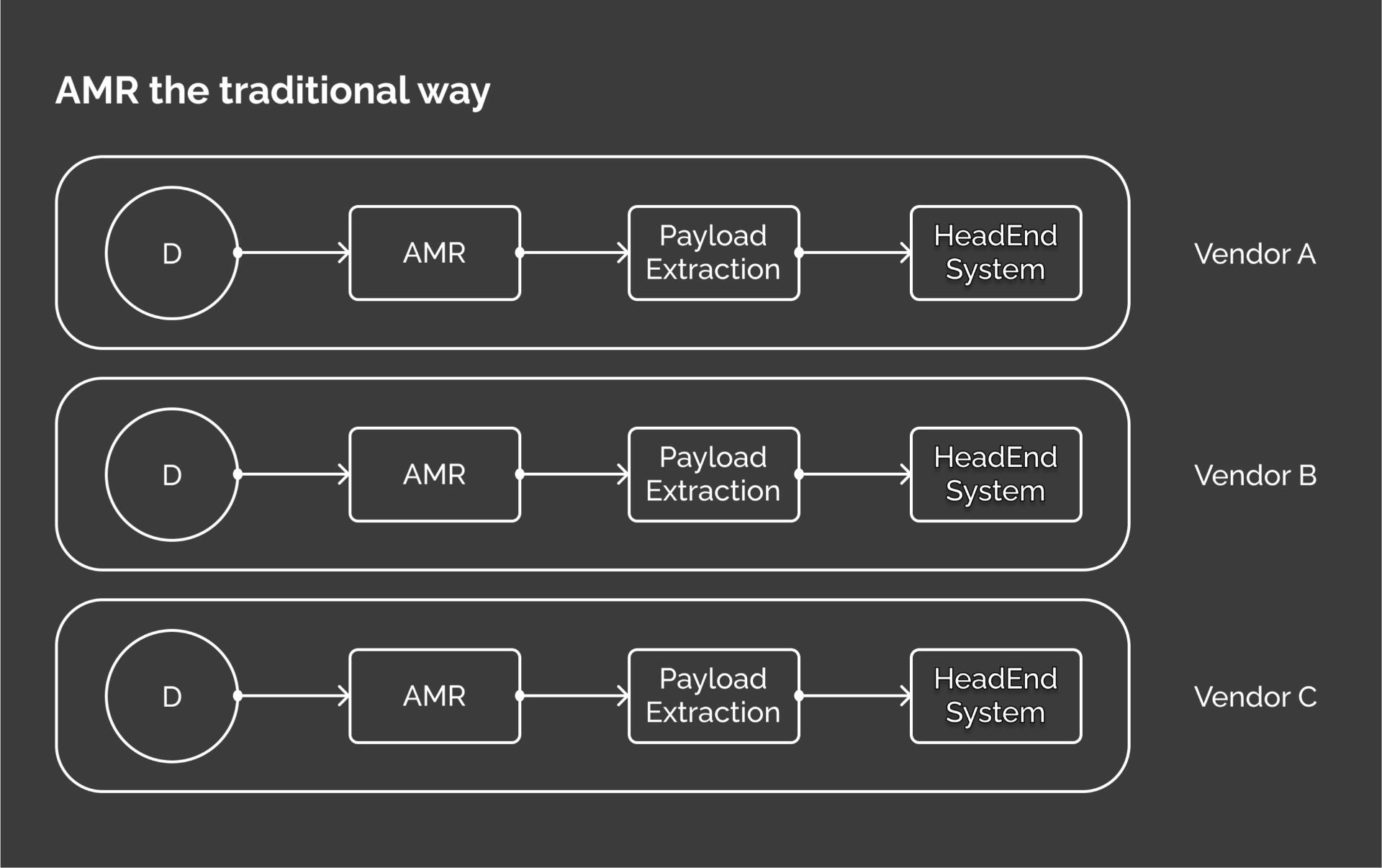 AMR the traditional way

D

AMR

Payload Extraction

HeadEnd System

Vendor A

D

AMR

Payload Extraction

HeadEnd System

Vendor B

D

AMR

Payload Extraction

HeadEnd System

Vendor C